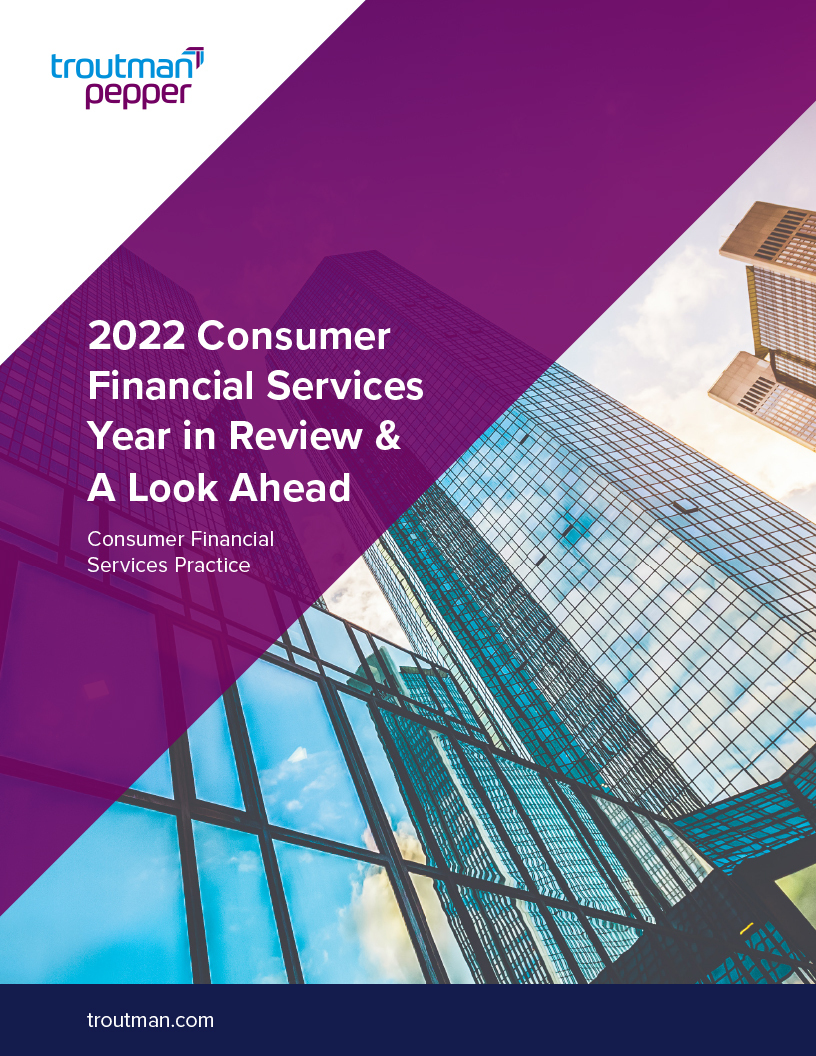 troutman
pepper

2022 Consumer Financial Services Year in Review & A Look Ahead

Consumer Financial Services Practice

troutman.com